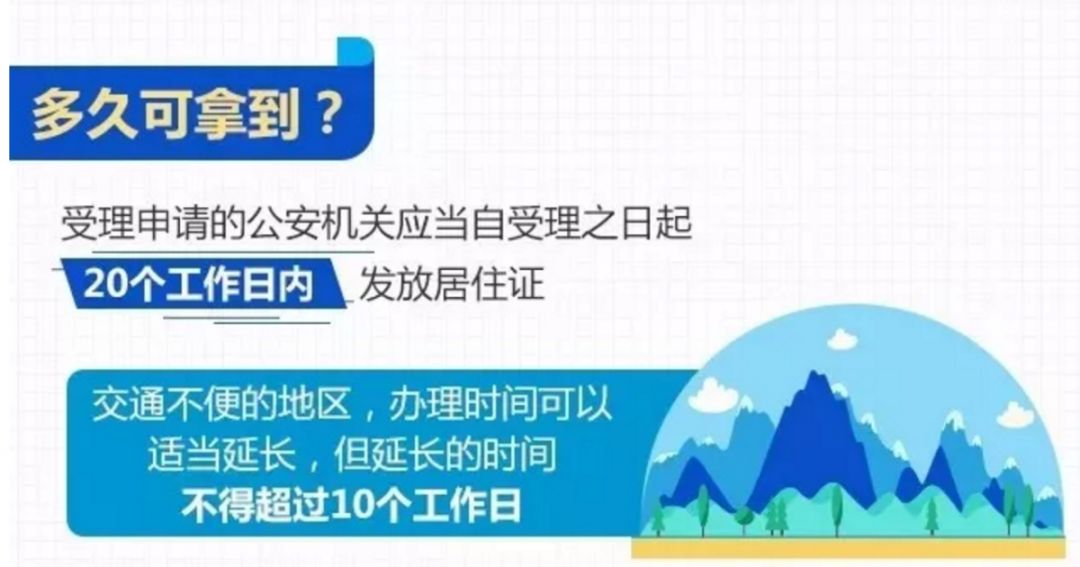 多久可拿到？

受理申请的公安机关应当自受理之日起

20个工作日内 发放居住证

交通不便的地区，办理时间可以适当延长，但延长的时间不得超过10个工作日